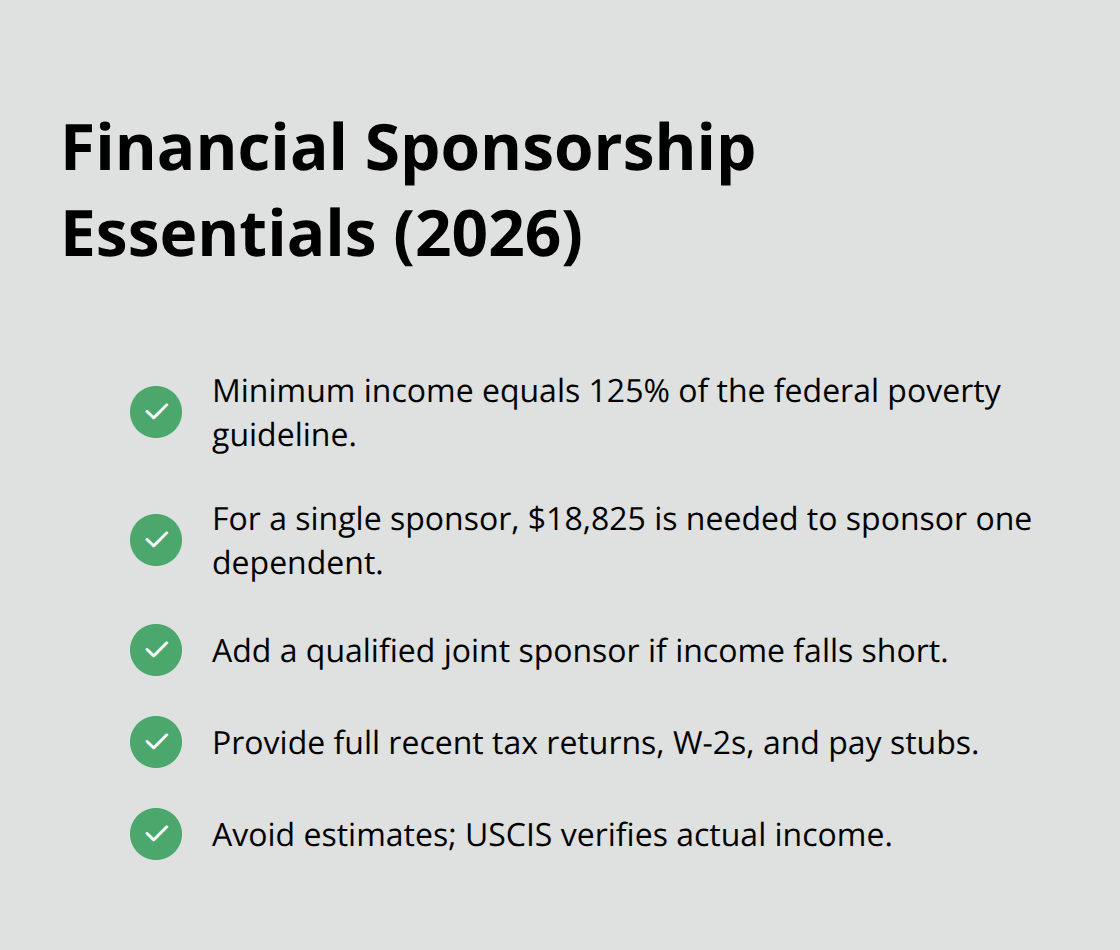 Financial Sponsorship Essentials (2026)

Minimum income equals 125% of the federal poverty guideline.

For a single sponsor, $18,825 is needed to sponsor one dependent.

Add a qualified joint sponsor if income falls short.

Provide full recent tax returns, W-2s, and pay stubs.

Avoid estimates; USCIS verifies actual income.